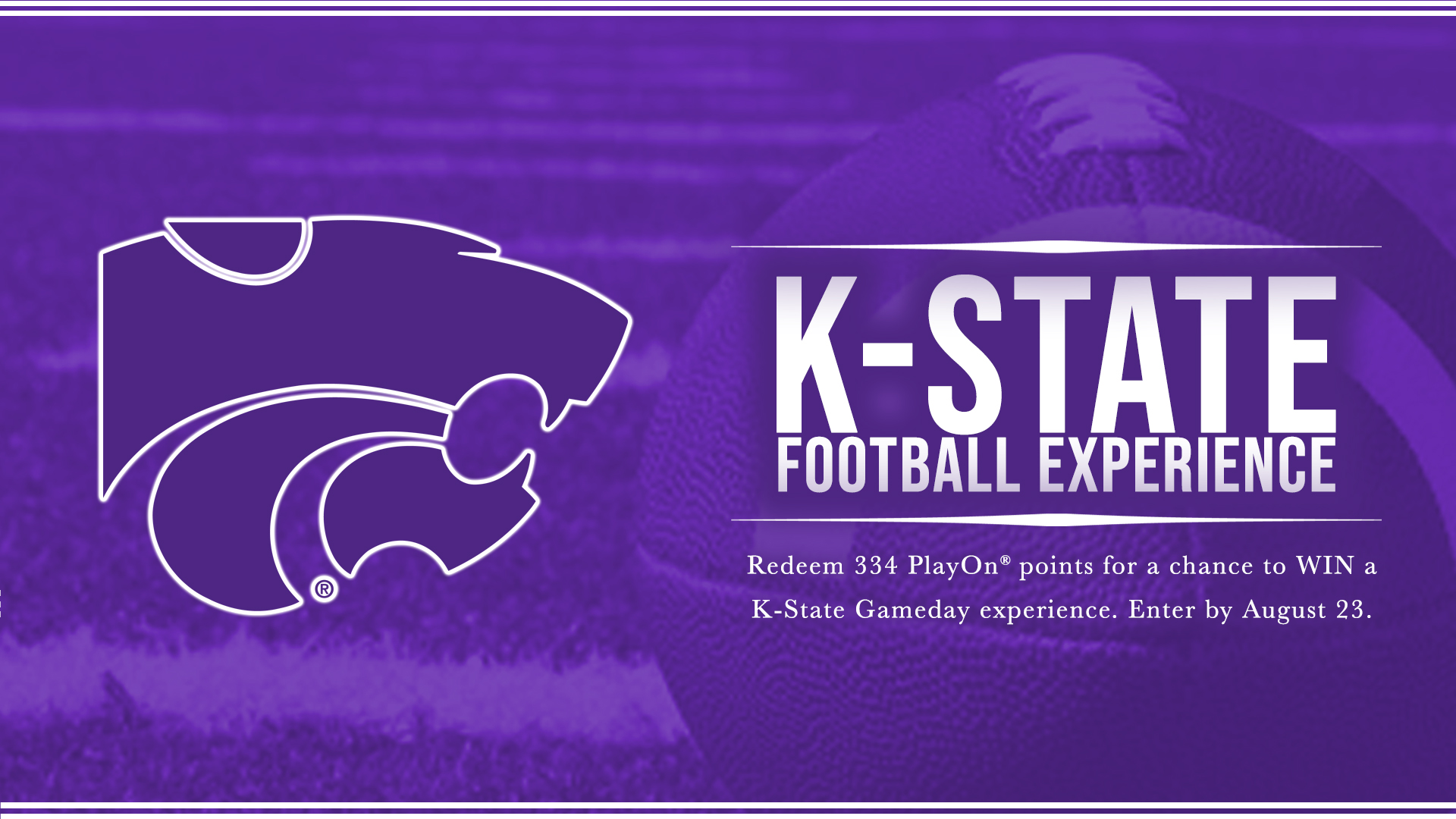 ®

K-STATE
FOOTBALL EXPERIENCE

Redeem 334 PlayOn® points for a chance to WIN a K-State Gameday experience. Enter by August 23.